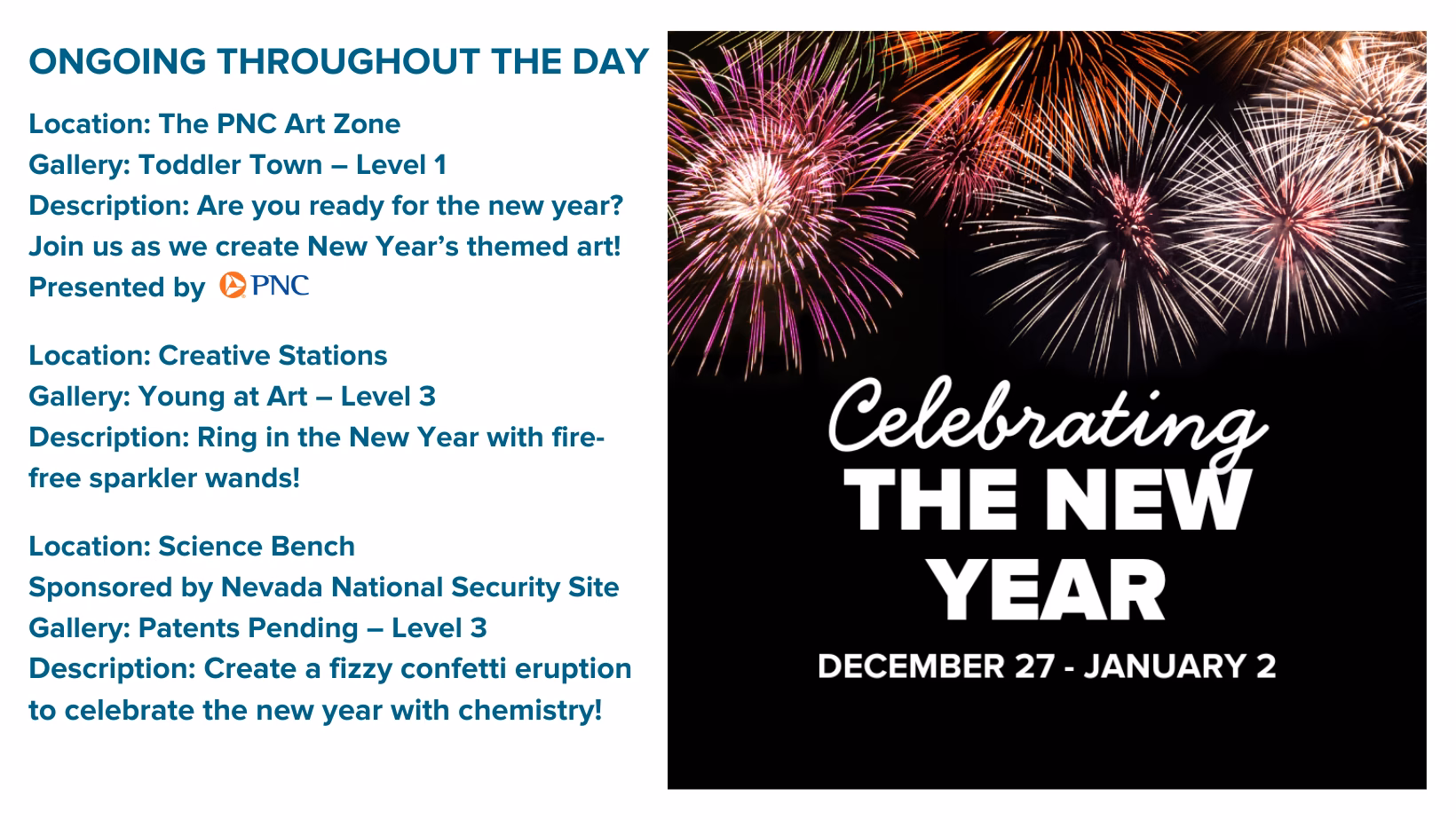 ONGOING THROUGHOUT THE DAY

Location: The PNC Art Zone
Gallery: Toddler Town – Level 1
Description: Are you ready for the new year? Join us as we create New Year's themed art!
Presented by PNC

Location: Creative Stations
Gallery: Young at Art – Level 3
Description: Ring in the New Year with fire-free sparkler wands!

Location: Science Bench
Sponsored by Nevada National Security Site
Gallery: Patents Pending – Level 3
Description: Create a fizzy confetti eruption to celebrate the new year with chemistry!

Celebrating
THE NEW YEAR
DECEMBER 27 - JANUARY 2